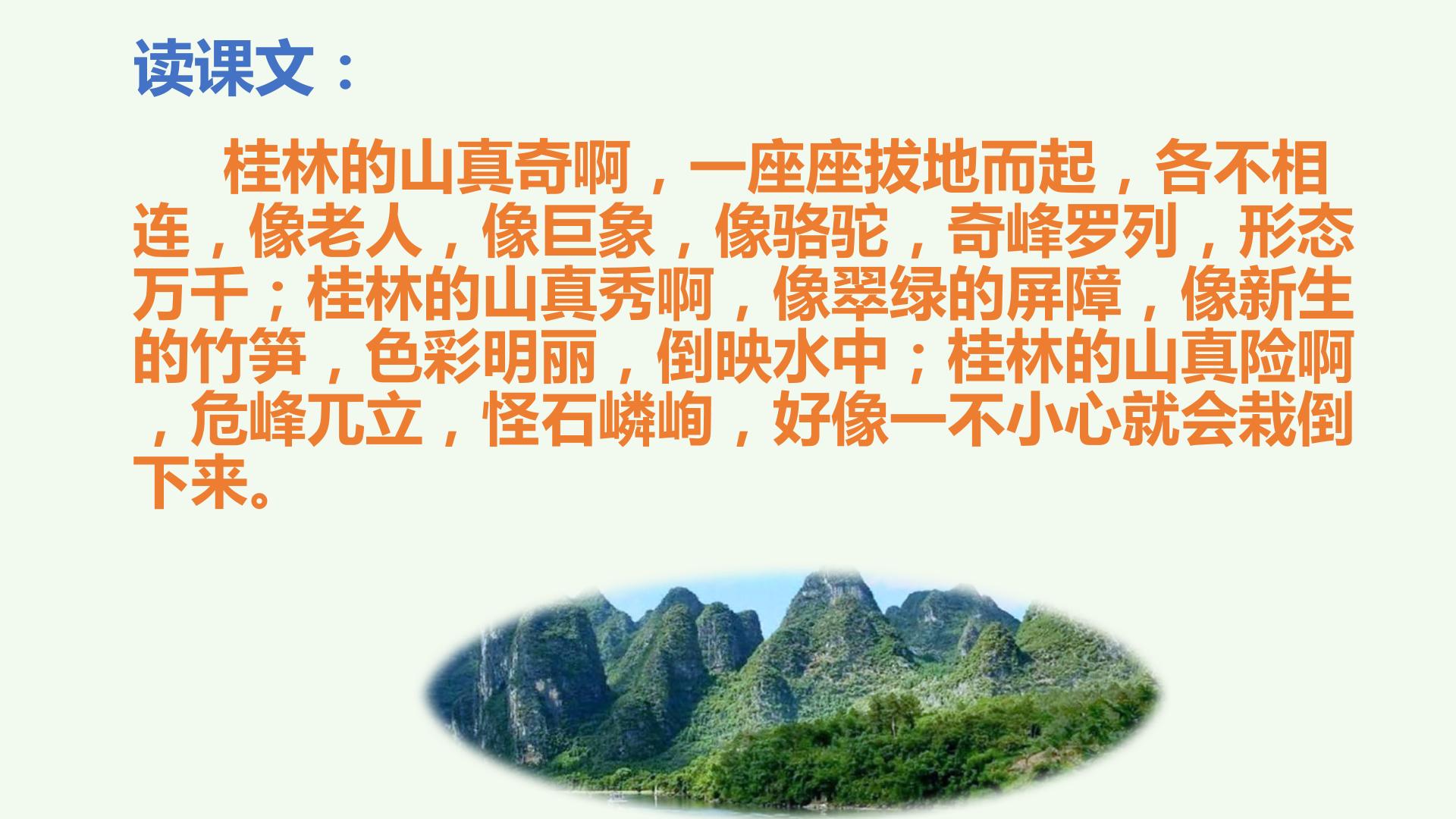 读课文：

桂林的山真奇啊，一座座拔地而起，各不相连，像老人，像巨象，像骆驼，奇峰罗列，形态万千；桂林的山真秀啊，像翠绿的屏障，像新生的竹笋，色彩明丽，倒映水中；桂林的山真险啊，危峰兀立，怪石嶙峋，好像一不小心就会栽倒下来。